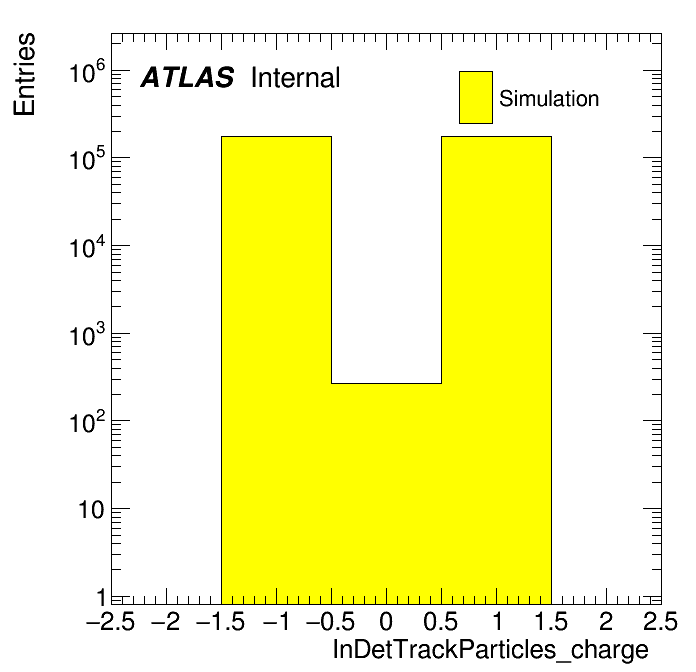 Entries

ATLAS Internal

Simulation

$10^6$
$10^5$
$10^4$
$10^3$
$10^2$
10
1

−2.5 −2 −1.5 −1 −0.5 0 0.5 1 1.5 2 2.5

InDetTrackParticles_charge